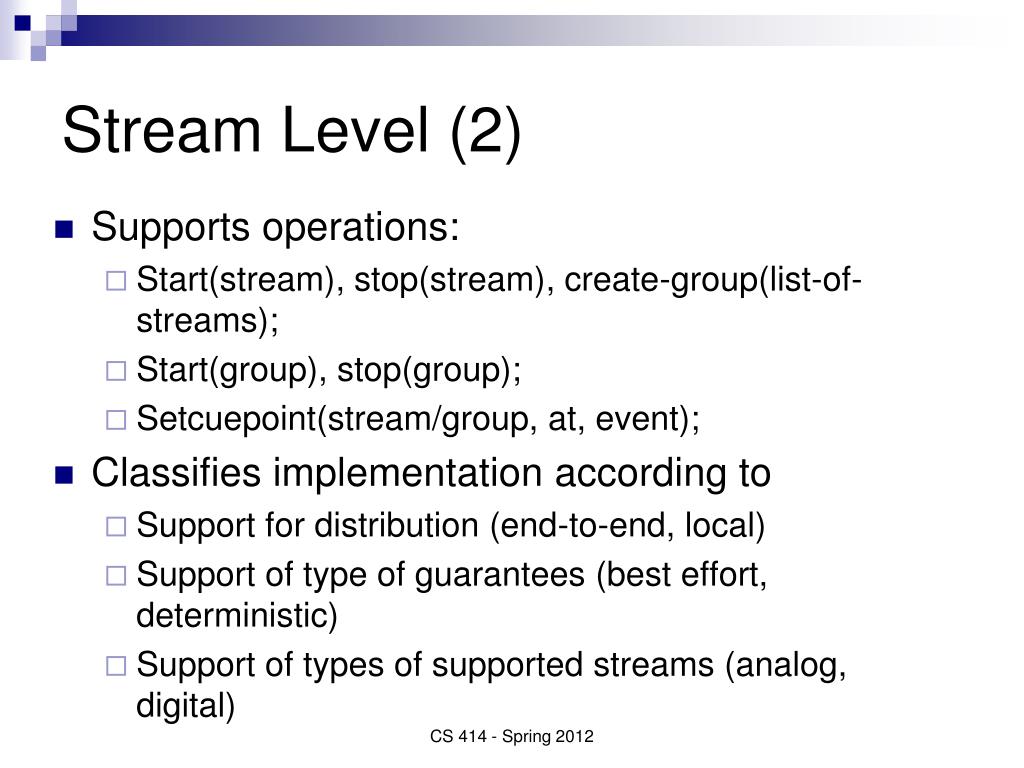 Stream Level (2)

Supports operations:

Start(stream), stop(stream), create-group(list-of-streams);

Start(group), stop(group);

Setcuepoint(stream/group, at, event);

Classifies implementation according to

Support for distribution (end-to-end, local)

Support of type of guarantees (best effort, deterministic)

Support of types of supported streams (analog, digital)

CS 414 - Spring 2012